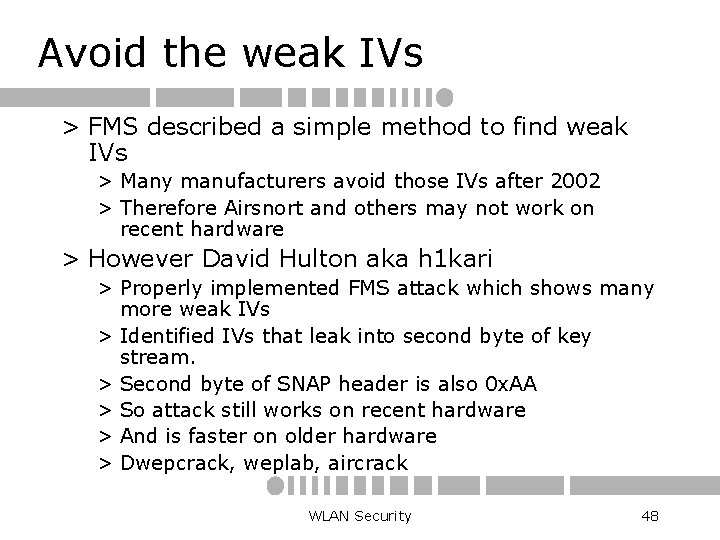 Avoid the weak IVs

> FMS described a simple method to find weak IVs
> Many manufacturers avoid those IVs after 2002
> Therefore Airsnort and others may not work on recent hardware
> However David Hulton aka h1kari
> Properly implemented FMS attack which shows many more weak IVs
> Identified IVs that leak into second byte of key stream.
> Second byte of SNAP header is also 0xAA
> So attack still works on recent hardware
> And is faster on older hardware
> Dwepcrack, weplab, aircrack

WLAN Security

48